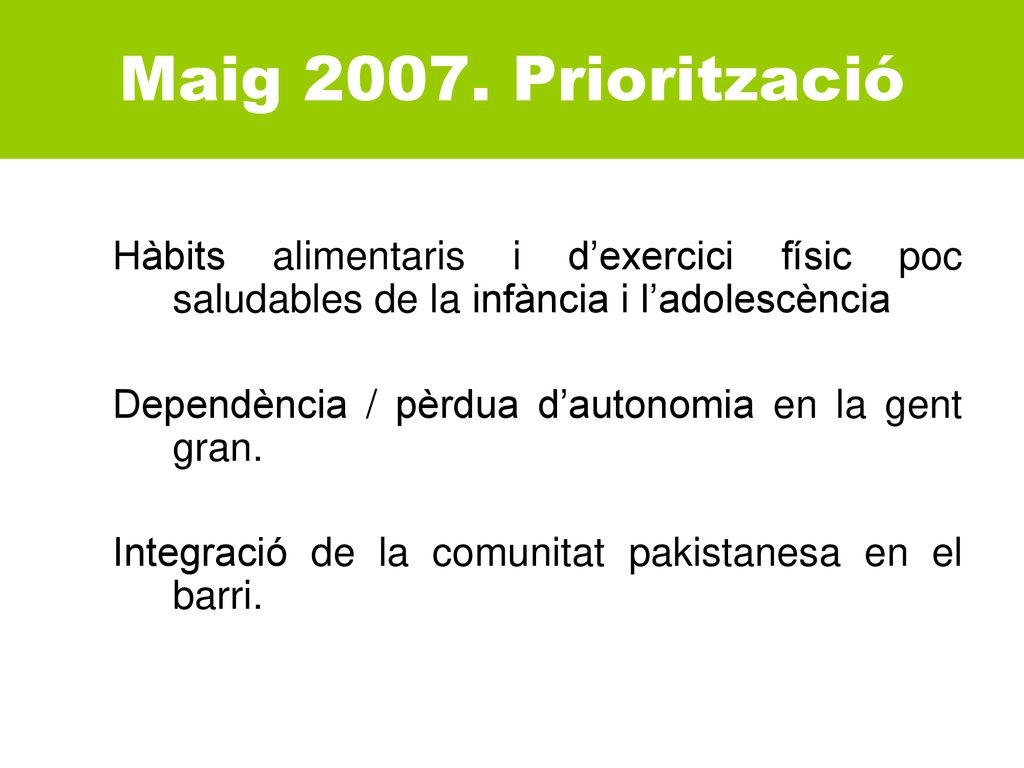 Maig 2007. Priorització

Hàbits alimentaris i d’exercici físic poc saludables de la infància i l’adolescència

Dependència / pèrdua d’autonomia en la gent gran.

Integració de la comunitat pakistanesa en el barri.